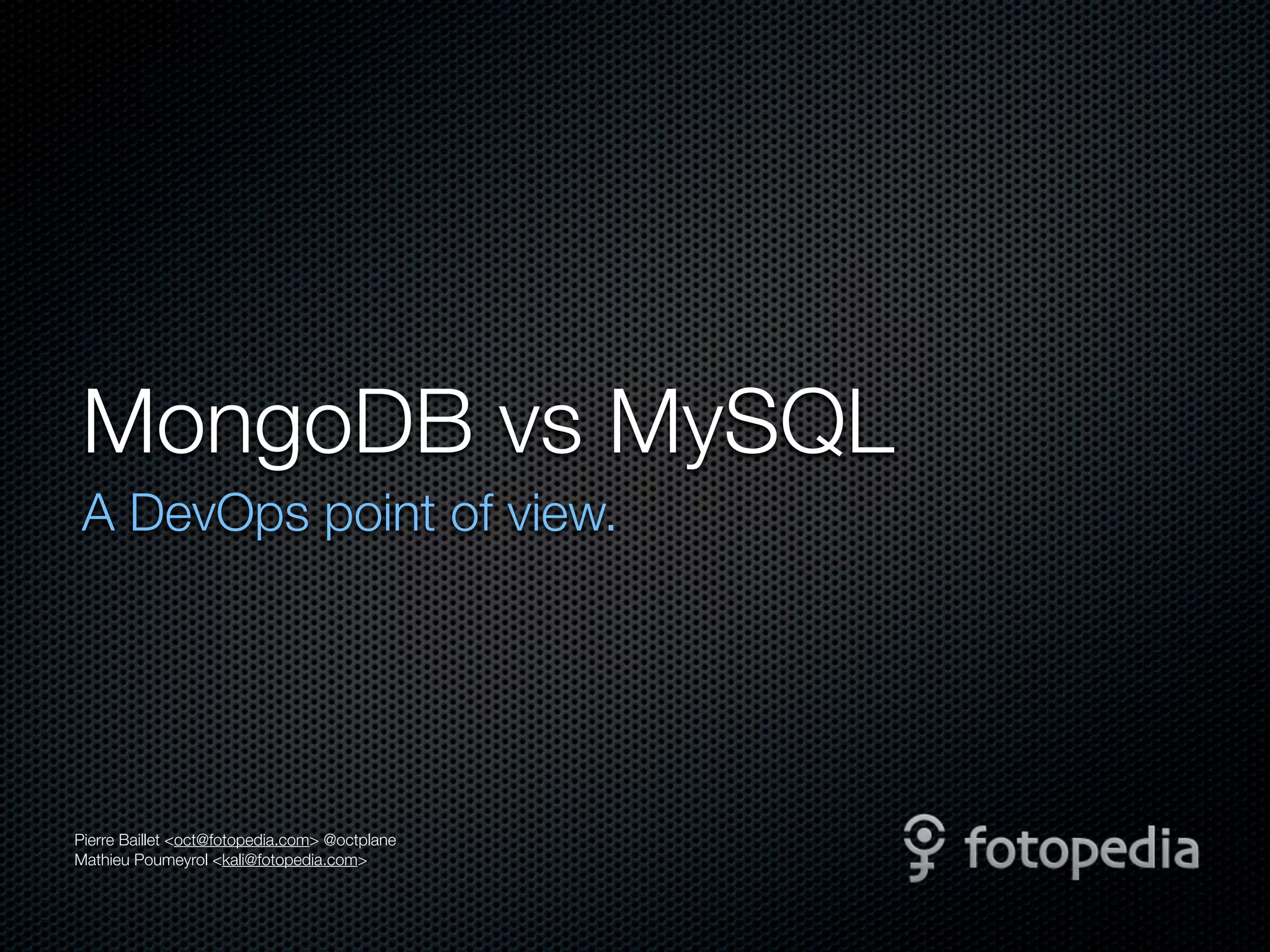 MongoDB vs MySQL

A DevOps point of view.

Pierre Baillet <oct@fotopedia.com> @octplane
Mathieu Poumeyrol <kali@fotopedia.com>

fotopedia